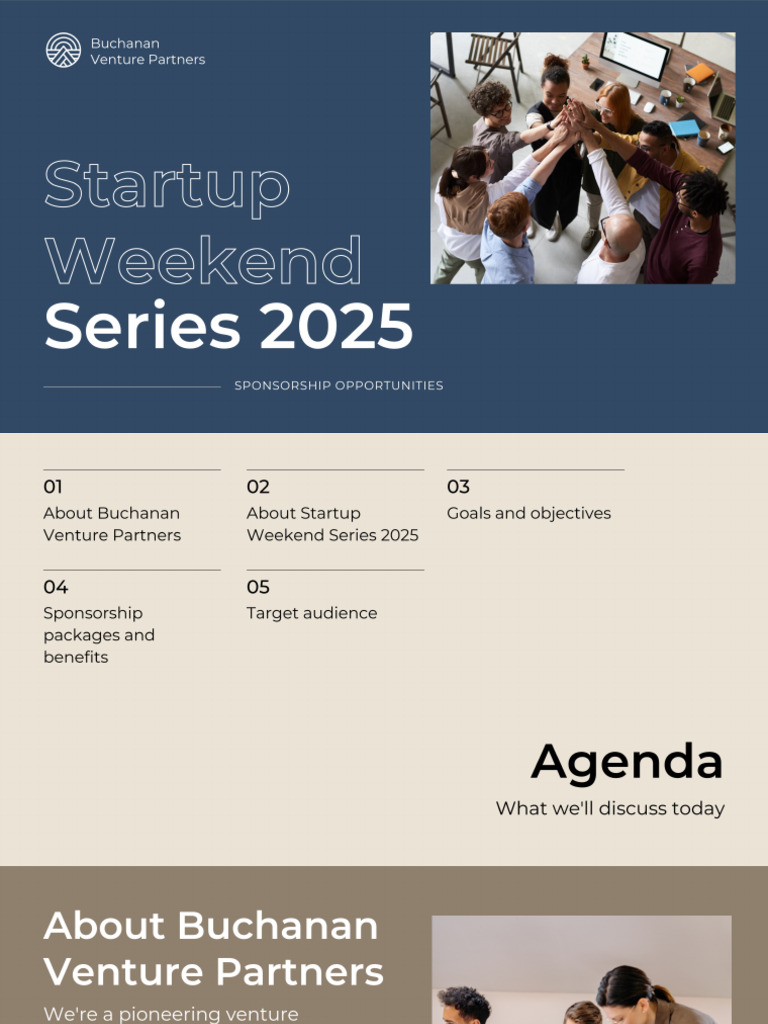 Buchanan Venture Partners

Startup Weekend Series 2025

SPONSORSHIP OPPORTUNITIES

01
About Buchanan Venture Partners

02
About Startup Weekend Series 2025

03
Goals and objectives

04
Sponsorship packages and benefits

05
Target audience

Agenda
What we'll discuss today

About Buchanan Venture Partners
We're a pioneering venture